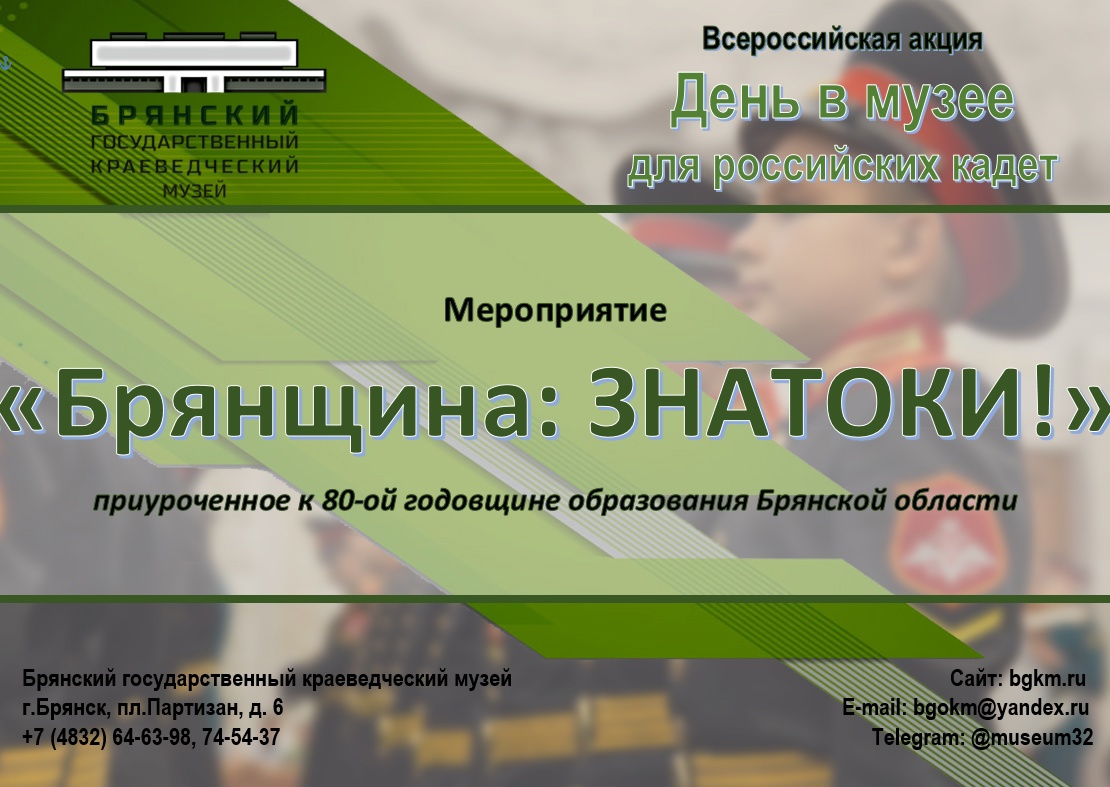 БРЯНСКИЙ ГОСУДАРСТВЕННЫЙ КРАЕВЕДЧЕСКИЙ МУЗЕЙ

Всероссийская акция
День в музее
для российских кадет

Мероприятие
«Брянщина: ЗНАТОКИ!»
приуроченное к 80-ой годовщине образования Брянской области

Брянский государственный краеведческий музей
г.Брянск, пл.Партизан, д. 6
+7 (4832) 64-63-98, 74-54-37

Сайт: bgkm.ru
E-mail: bgokm@yandex.ru
Telegram: @museum32